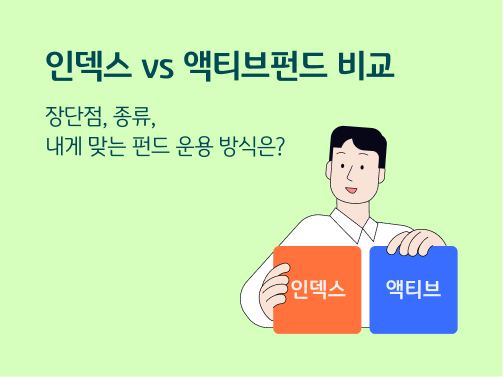 인덱스 vs 액티브펀드 비교

장단점, 종류,
내게 맞는 펀드 운용 방식은?

인덱스

액티브